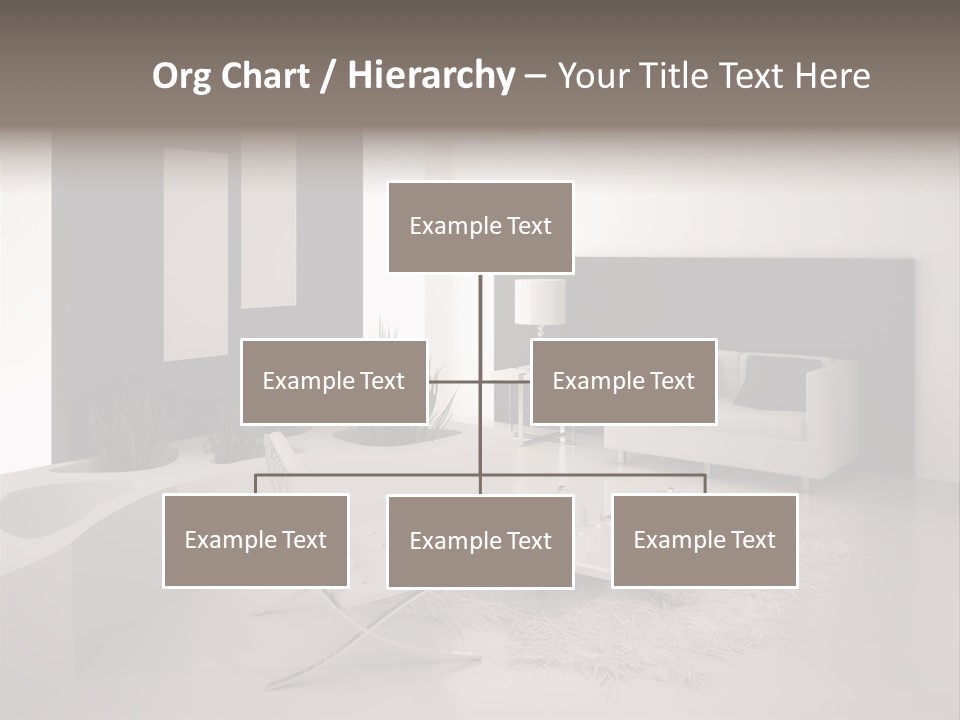 Org Chart / Hierarchy – Your Title Text Here

Example Text

Example Text

Example Text

Example Text

Example Text

Example Text